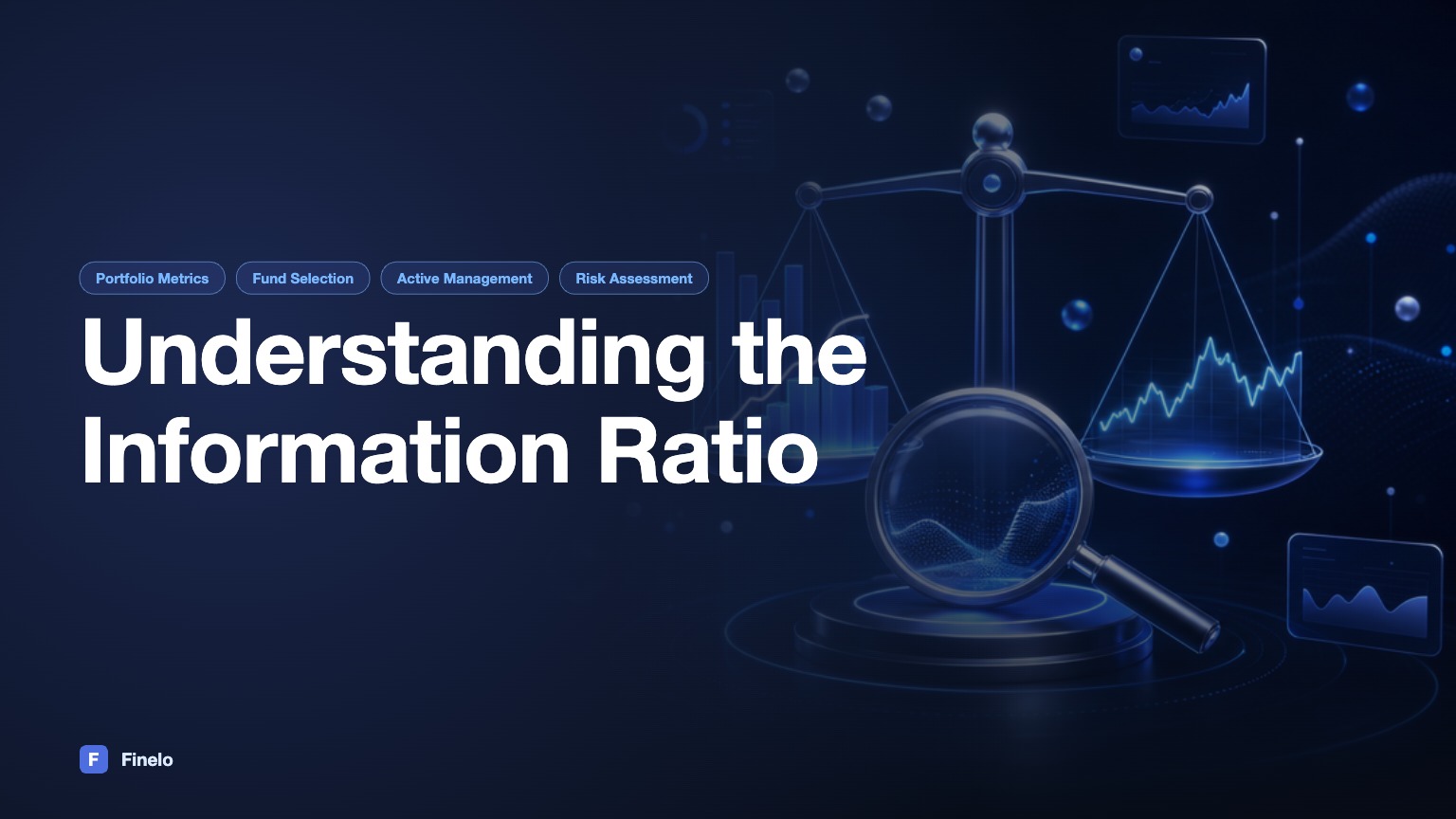 Portfolio Metrics Fund Selection Active Management Risk Assessment

Understanding the Information Ratio

F Finelo